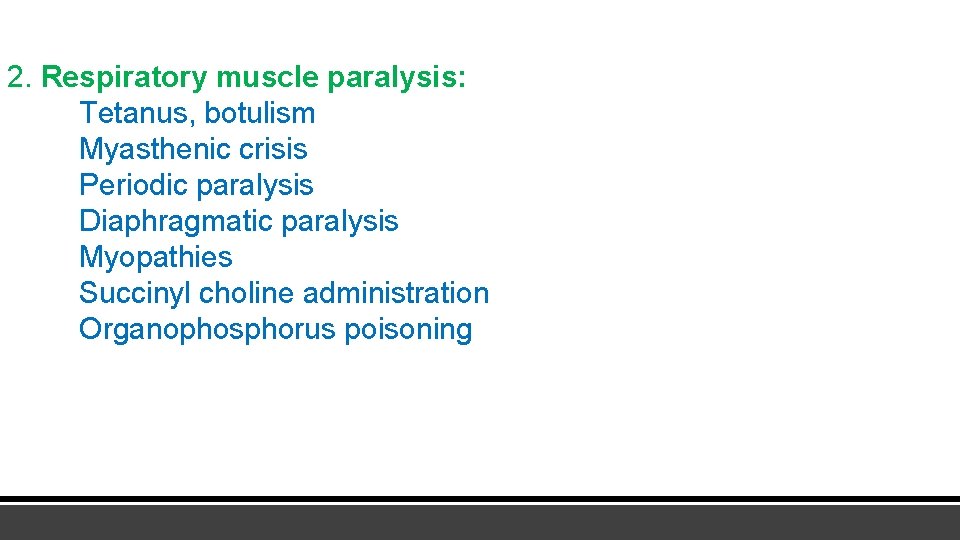 2. Respiratory muscle paralysis:
Tetanus, botulism
Myasthenic crisis
Periodic paralysis
Diaphragmatic paralysis
Myopathies
Succinyl choline administration
Organophosphorus poisoning